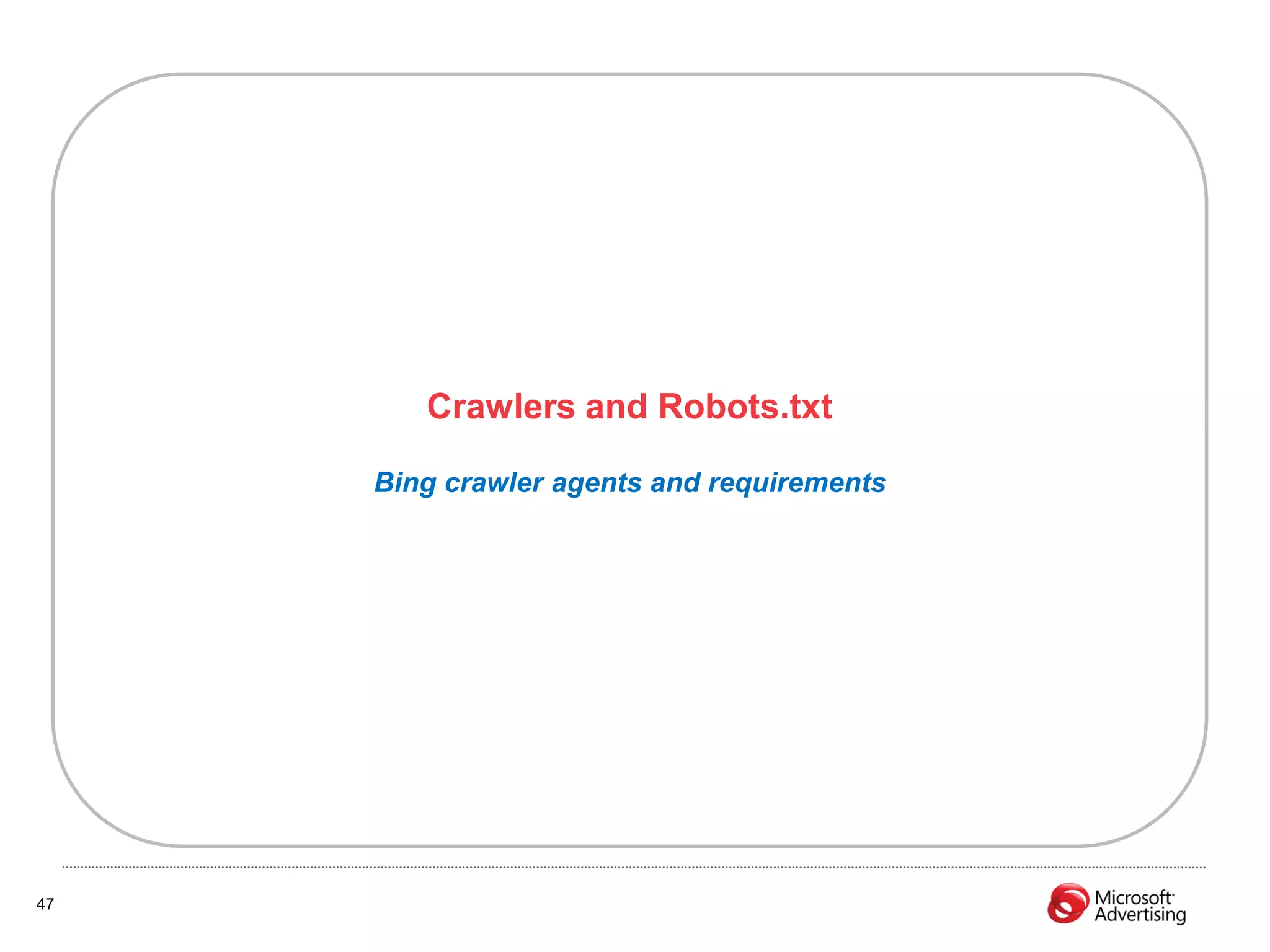 Crawlers and Robots.txt

Bing crawler agents and requirements

47

Microsoft Advertising